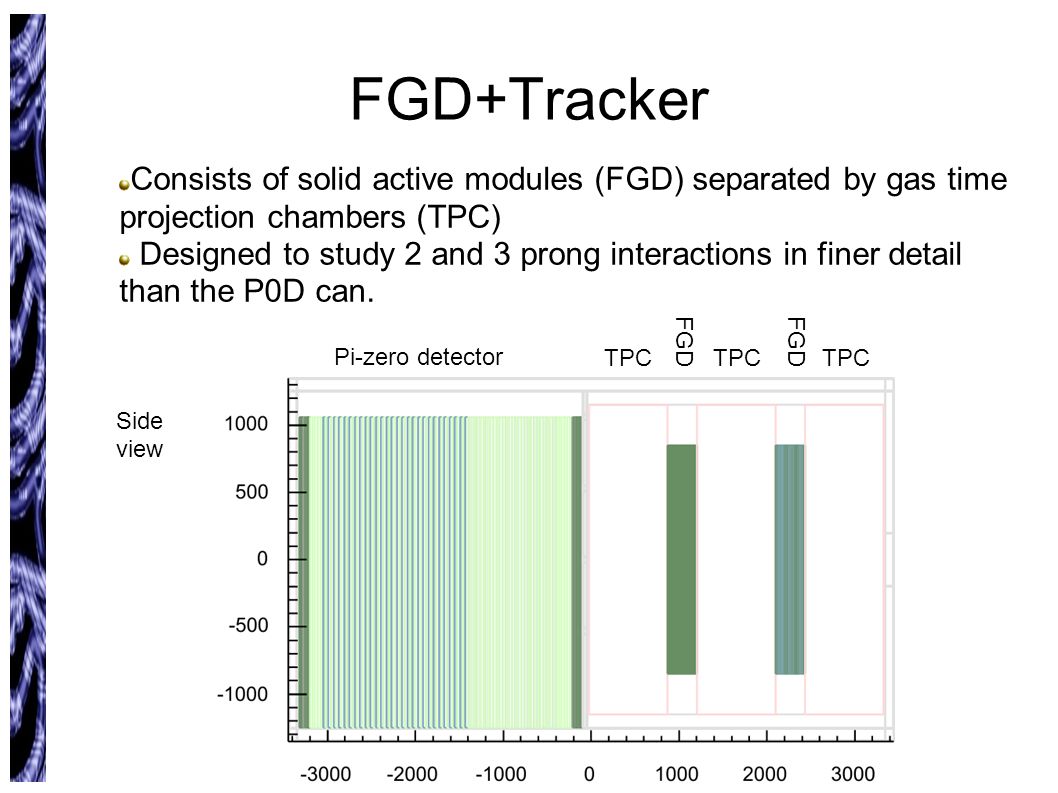 FGD+Tracker

Consists of solid active modules (FGD) separated by gas time projection chambers (TPC)

Designed to study 2 and 3 prong interactions in finer detail than the P0D can.

Pi-zero detector

TPC FGD TPC FGD TPC

Side view

1000
500
0
-500
-1000

-3000 -2000 -1000 0 1000 2000 3000